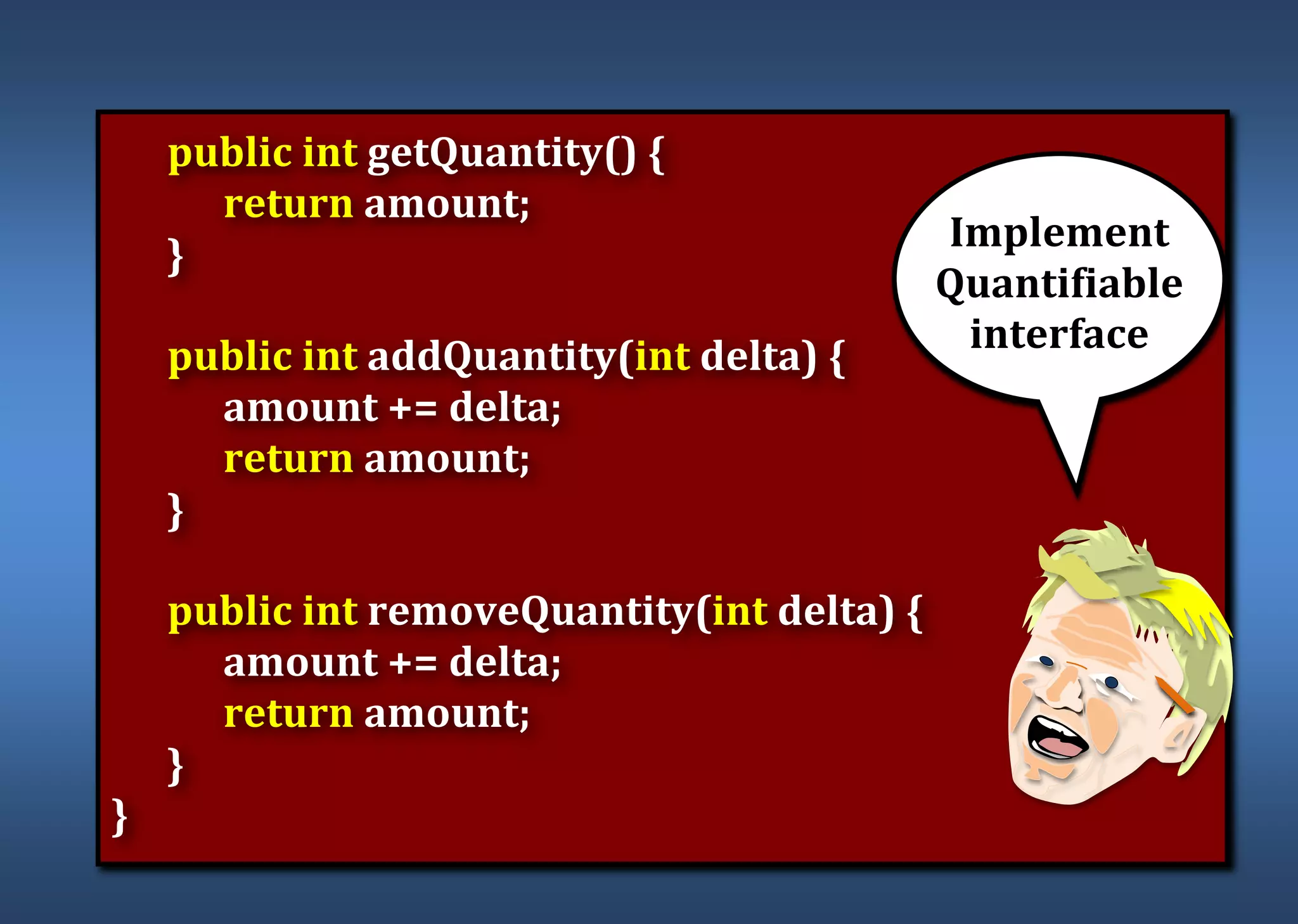 public int getQuantity() {
return amount;
}

public int addQuantity(int delta) {
amount += delta;
return amount;
}

public int removeQuantity(int delta) {
amount += delta;
return amount;
}
}

Implement Quantifiable interface